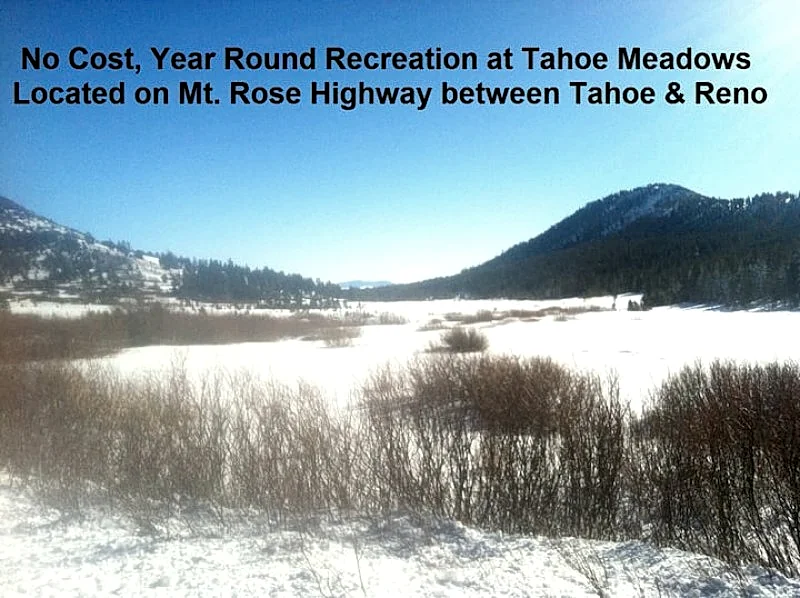 No Cost, Year Round Recreation at Tahoe Meadows
Located on Mt. Rose Highway between Tahoe & Reno